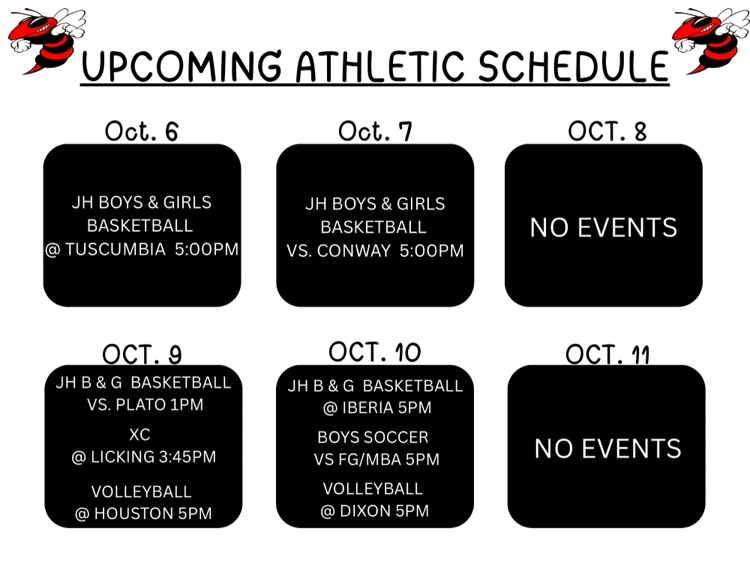 UPCOMING ATHLETIC SCHEDULE

Oct. 6

JH BOYS & GIRLS BASKETBALL @ TUSCUMBIA 5:00PM

Oct. 7

JH BOYS & GIRLS BASKETBALL VS. CONWAY 5:00PM

OCT. 8

NO EVENTS

OCT. 9

JH B & G BASKETBALL VS. PLATO 1PM

XC @ LICKING 3:45PM

VOLLEYBALL @ HOUSTON 5PM

OCT. 10

JH B & G BASKETBALL @ IBERIA 5PM

BOYS SOCCER VS FG/MBA 5PM

VOLLEYBALL @ DIXON 5PM

OCT. 11

NO EVENTS